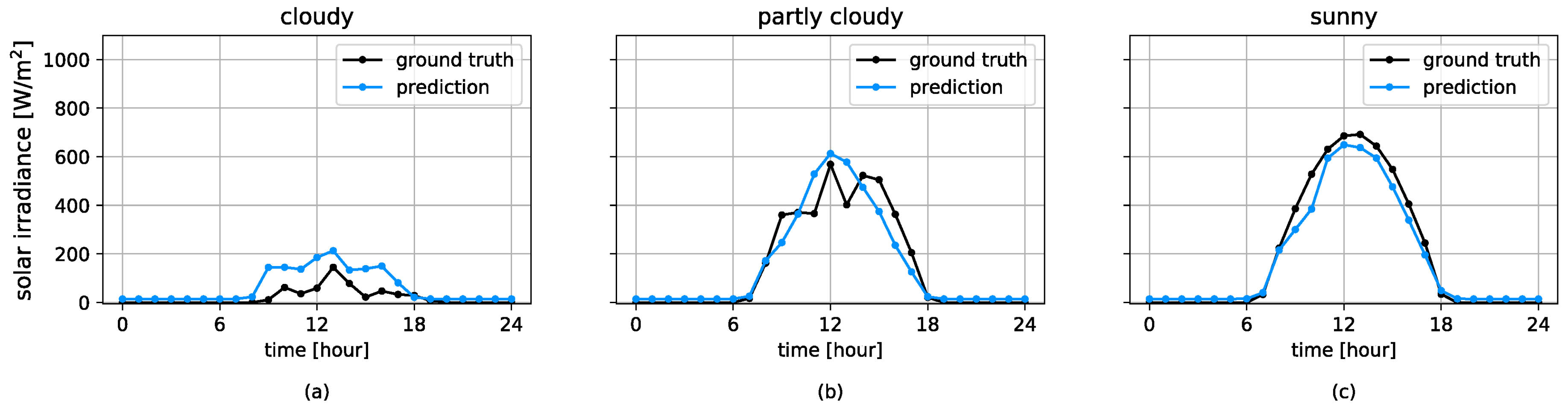 cloudy

solar irradiance [W/m$^2$]

1000
800
600
400
200
0

ground truth
prediction

0 6 12 18 24
time [hour]

(a)

partly cloudy

ground truth
prediction

0 6 12 18 24
time [hour]

(b)

sunny

ground truth
prediction

0 6 12 18 24
time [hour]

(c)